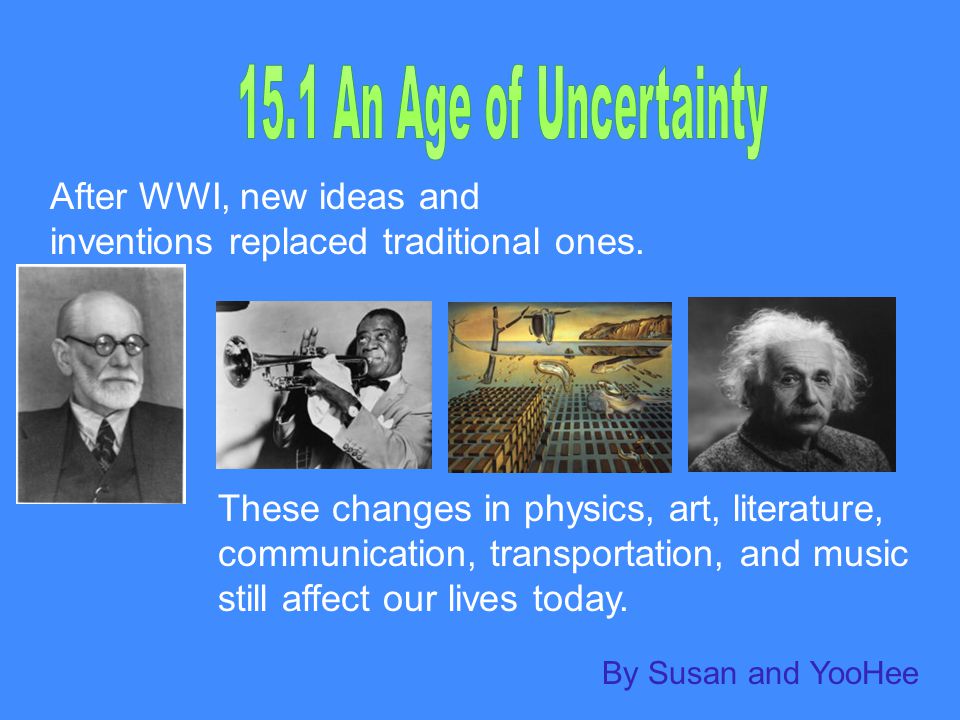 15.1 An Age of Uncertainty

After WWI, new ideas and inventions replaced traditional ones.

These changes in physics, art, literature, communication, transportation, and music still affect our lives today.

By Susan and YooHee